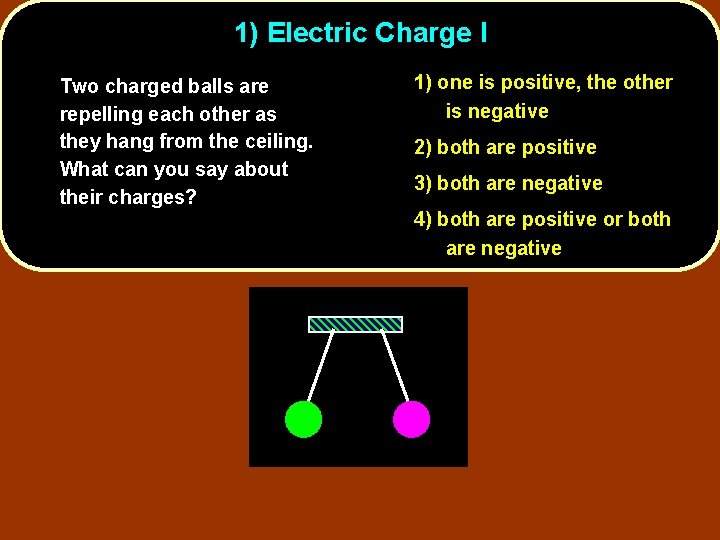 1) Electric Charge I

Two charged balls are repelling each other as they hang from the ceiling. What can you say about their charges?

1) one is positive, the other is negative

2) both are positive

3) both are negative

4) both are positive or both are negative